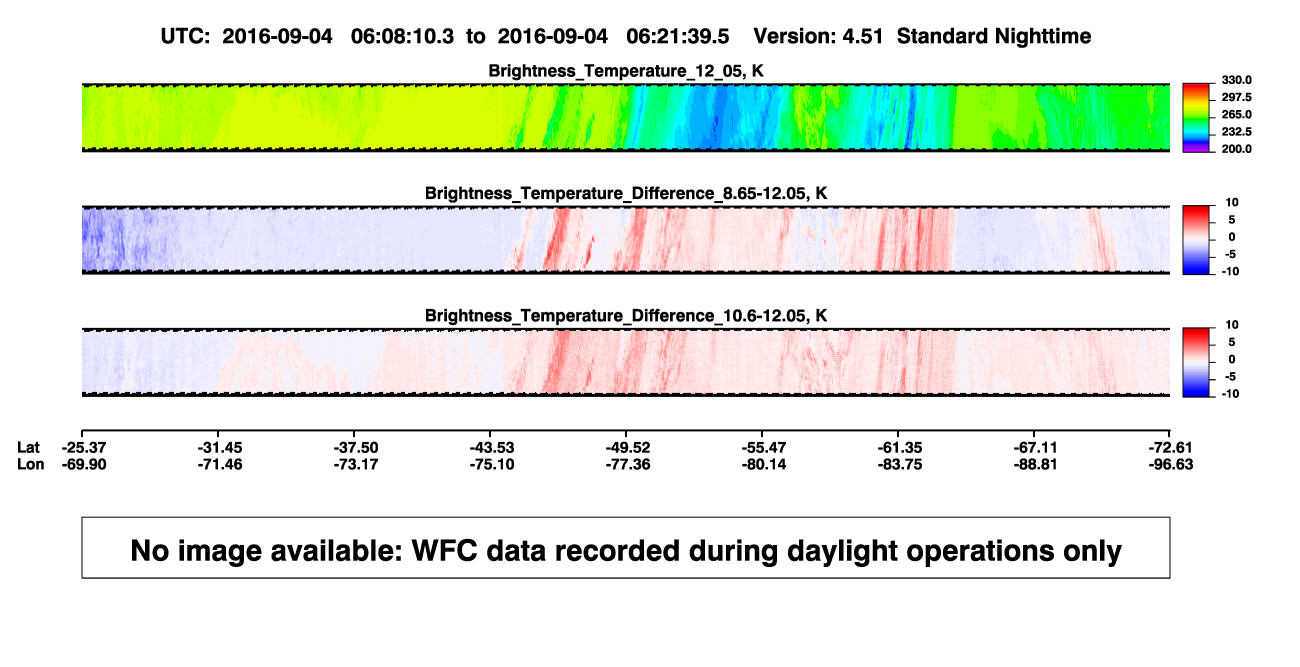 UTC: 2016-09-04 06:08:10.3 to 2016-09-04 06:21:39.5 Version: 4.51 Standard Nighttime

Brightness_Temperature_12_05, K

330.0
297.5
265.0
232.5
200.0

Brightness_Temperature_Difference_8.65-12.05, K

10
5
0
-5
-10

Brightness_Temperature_Difference_10.6-12.05, K

10
5
0
-5
-10

| Lat | -25.37 | -31.45 | -37.50 | -43.53 | -49.52 | -55.47 | -61.35 | -67.11 | -72.61 |
|---|---|---|---|---|---|---|---|---|---|
| Lon | -69.90 | -71.46 | -73.17 | -75.10 | -77.36 | -80.14 | -83.75 | -88.81 | -96.63 |

No image available: WFC data recorded during daylight operations only